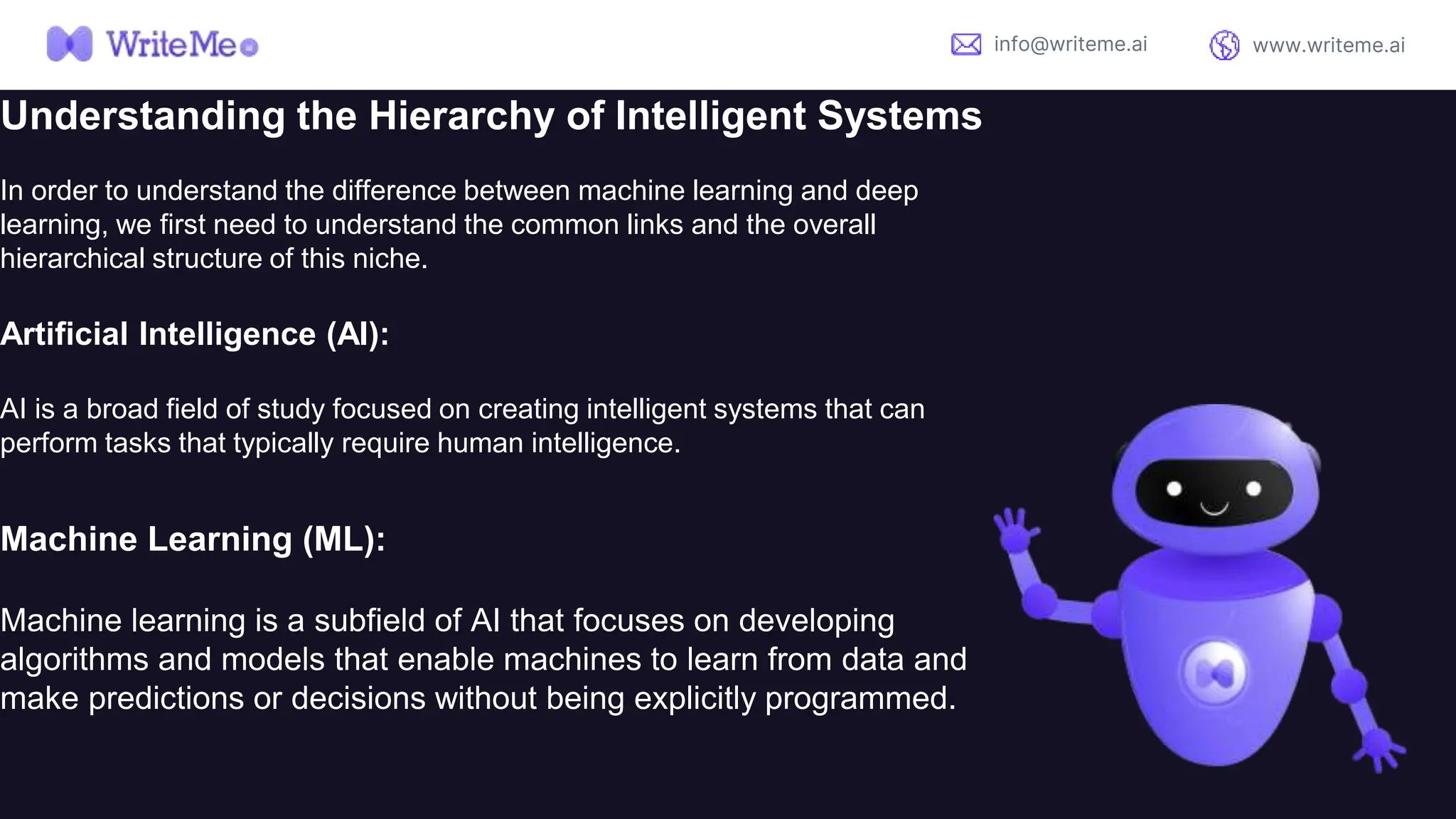 WriteMe

info@writeme.ai

www.writeme.ai

Understanding the Hierarchy of Intelligent Systems

In order to understand the difference between machine learning and deep learning, we first need to understand the common links and the overall hierarchical structure of this niche.

Artificial Intelligence (AI):

AI is a broad field of study focused on creating intelligent systems that can perform tasks that typically require human intelligence.

Machine Learning (ML):

Machine learning is a subfield of AI that focuses on developing algorithms and models that enable machines to learn from data and make predictions or decisions without being explicitly programmed.